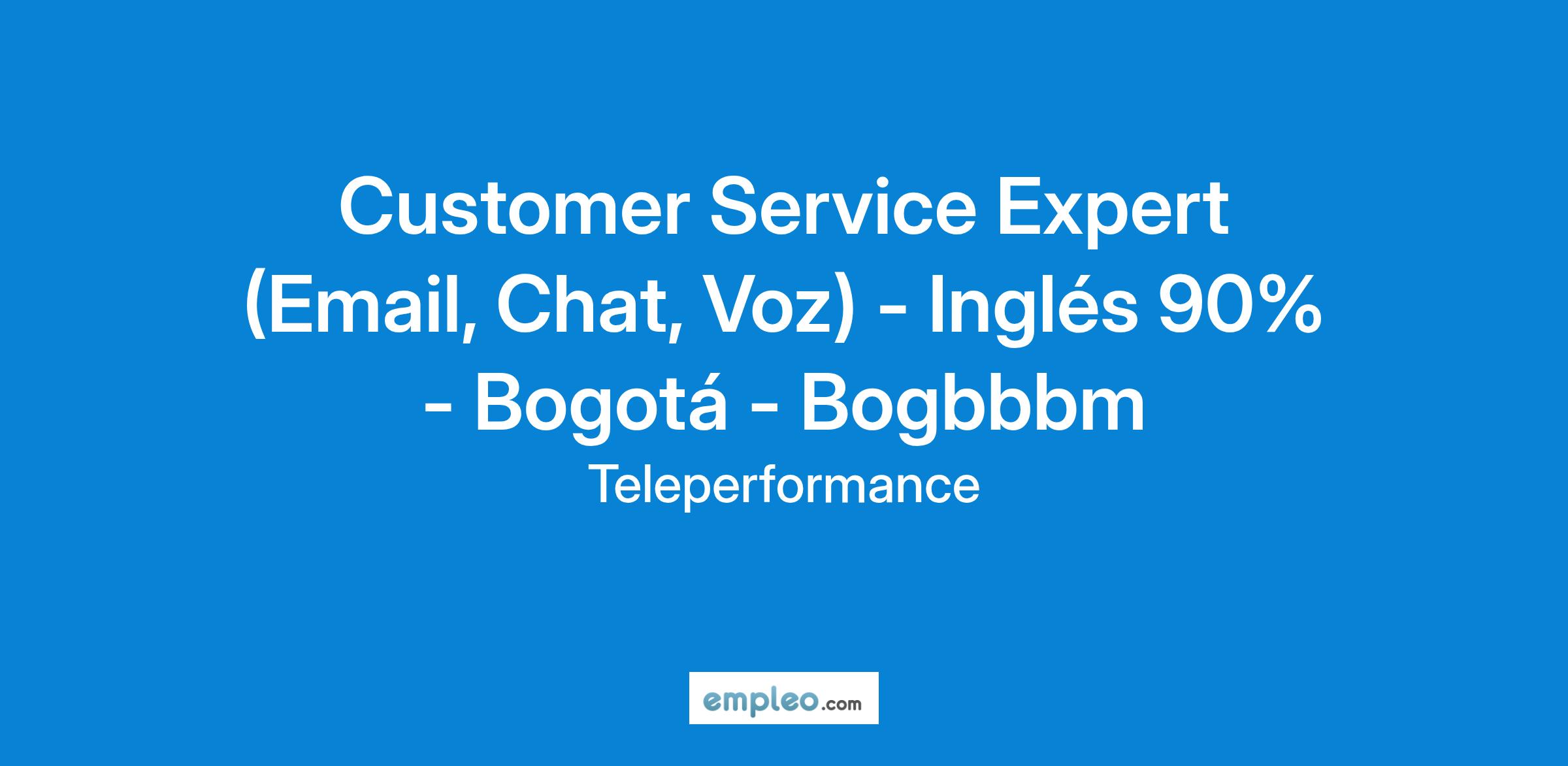 Customer Service Expert (Email, Chat, Voz) - Inglés 90% - Bogotá - Bogbbbm

Teleperformance

empleo.com